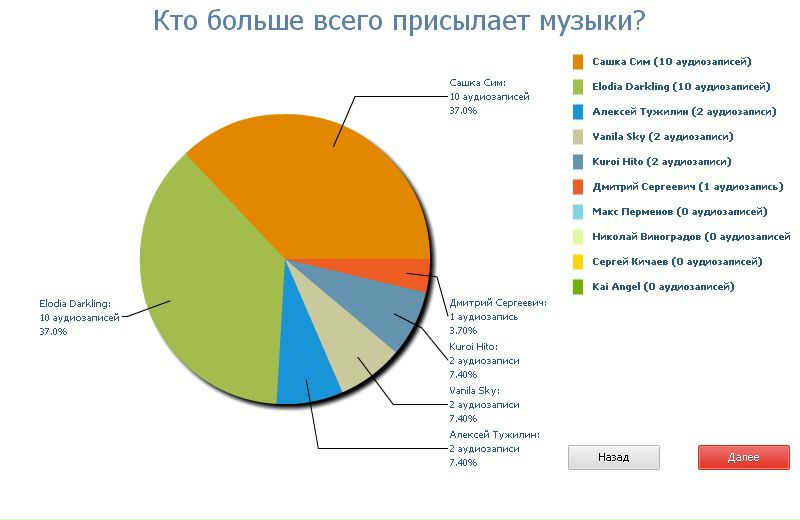 Кто больше всего присылает музыки?

Сашка Сим:
10 аудиозаписей
37.0%

Elodia Darkling:
10 аудиозаписей
37.0%

Дмитрий Сергеевич:
1 аудиозапись
3.70%

Kuroi Hito:
2 аудиозаписи
7.40%

Vanila Sky:
2 аудиозаписи
7.40%

Алексей Тужилин:
2 аудиозаписи
7.40%

Сашка Сим (10 аудиозаписей)
Elodia Darkling (10 аудиозаписей)
Алексей Тужилин (2 аудиозаписи)
Vanila Sky (2 аудиозаписи)
Kuroi Hito (2 аудиозаписи)
Дмитрий Сергеевич (1 аудиозапись)
Макс Перменов (0 аудиозаписей)
Николай Виноградов (0 аудиозаписей
Сергей Кичаев (0 аудиозаписей)
Kai Angel (0 аудиозаписей)

Назад
Далее